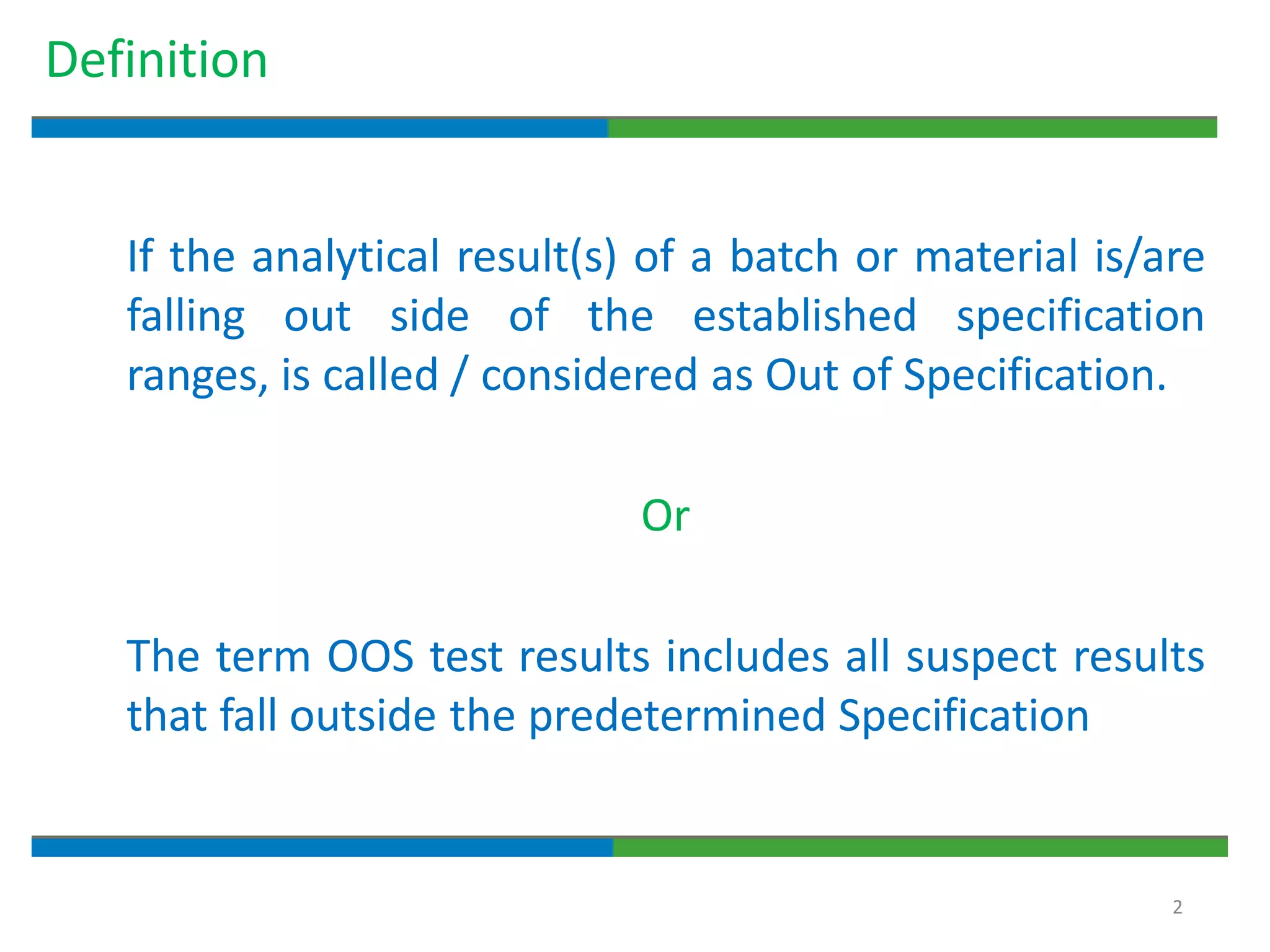 Definition

If the analytical result(s) of a batch or material is/are falling out side of the established specification ranges, is called / considered as Out of Specification.

Or

The term OOS test results includes all suspect results that fall outside the predetermined Specification

2